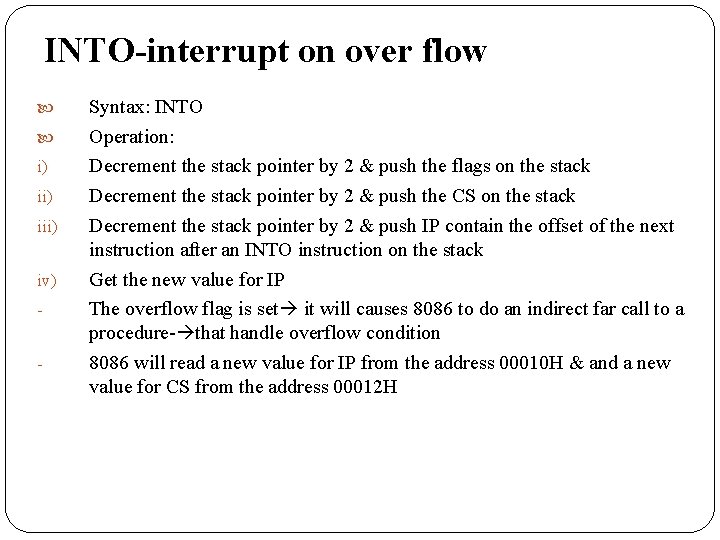 INTO-interrupt on over flow

Syntax: INTO

Operation:

i) Decrement the stack pointer by 2 & push the flags on the stack

ii) Decrement the stack pointer by 2 & push the CS on the stack

iii) Decrement the stack pointer by 2 & push IP contain the offset of the next instruction after an INTO instruction on the stack

iv) Get the new value for IP

- The overflow flag is set→ it will causes 8086 to do an indirect far call to a procedure-→that handle overflow condition

- 8086 will read a new value for IP from the address 00010H & and a new value for CS from the address 00012H